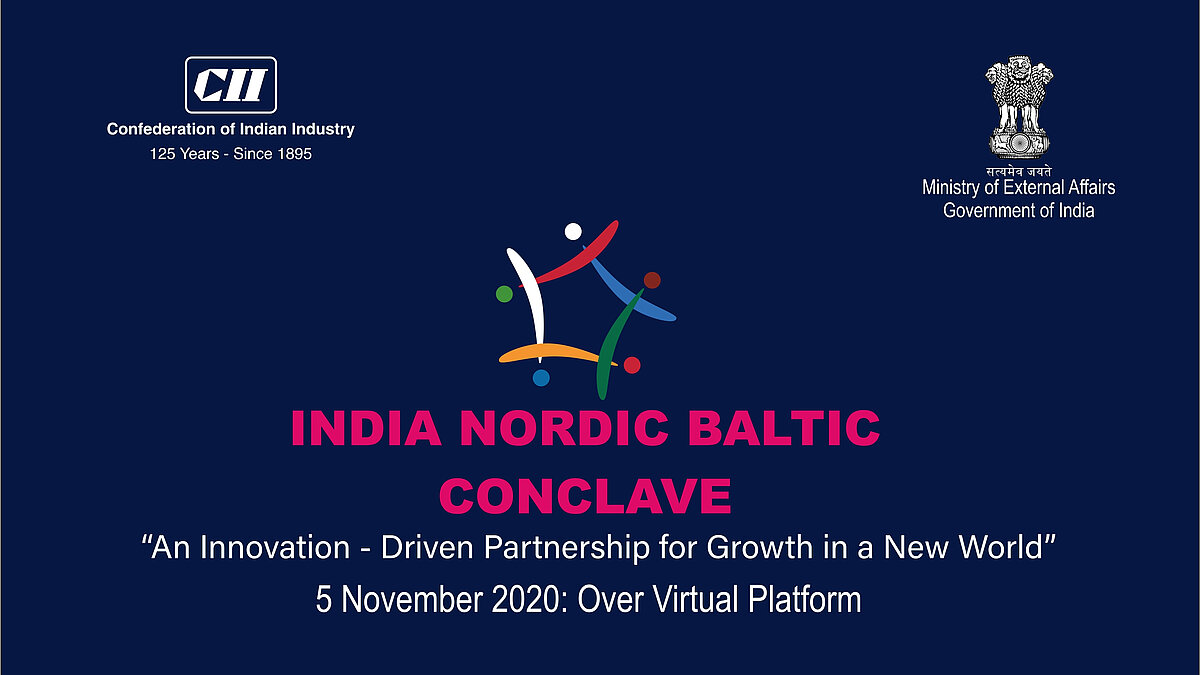 CII
Confederation of Indian Industry
125 Years - Since 1895

सत्यमेव जयते
Ministry of External Affairs
Government of India

INDIA NORDIC BALTIC CONCLAVE

“An Innovation - Driven Partnership for Growth in a New World”

5 November 2020: Over Virtual Platform